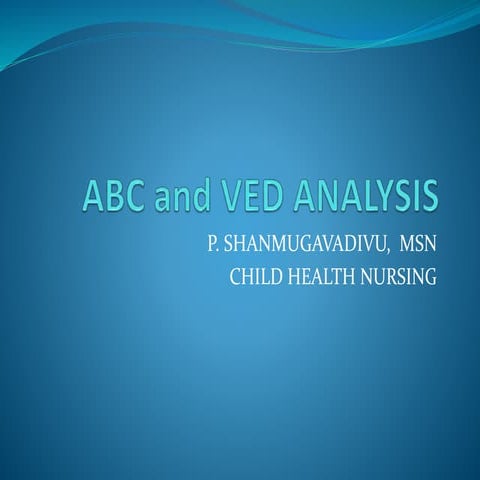 ABC and VED ANALYSIS

P. SHANMUGAVADIVU, MSN
CHILD HEALTH NURSING